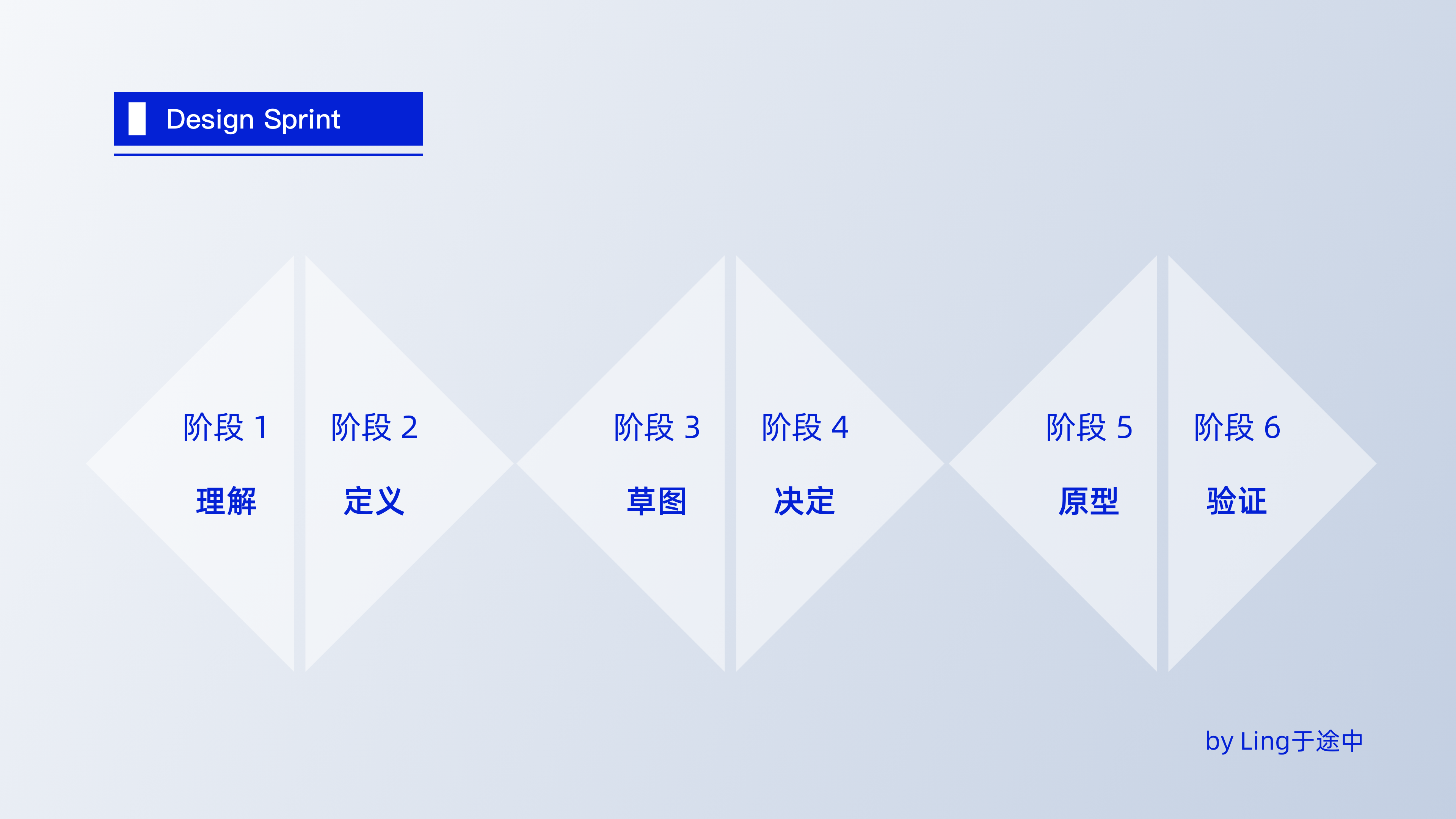 Design Sprint

阶段 1

理解

阶段 2

定义

阶段 3

草图

阶段 4

决定

阶段 5

原型

阶段 6

验证

by Ling于途中